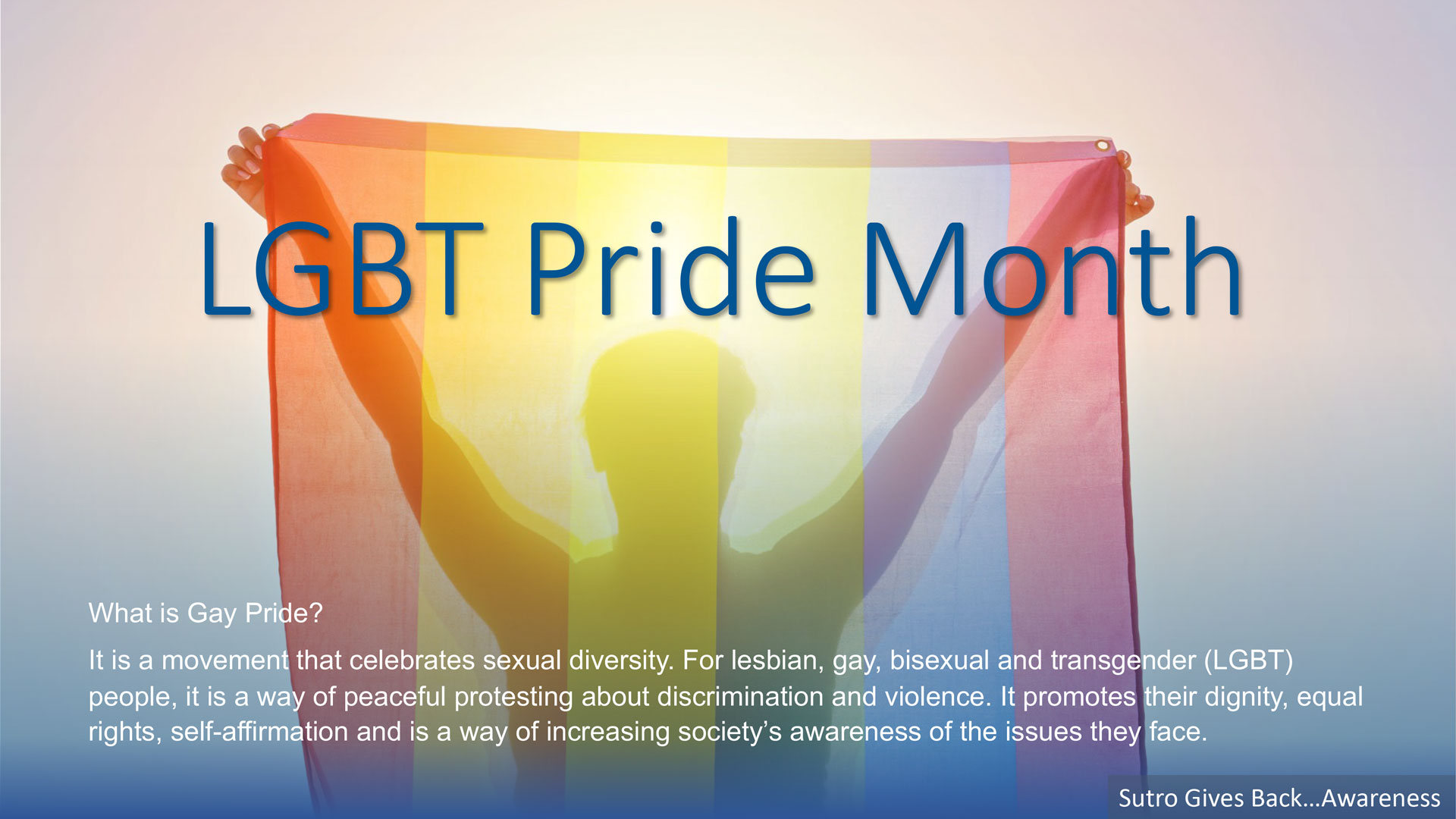 LGBT Pride Month

What is Gay Pride?

It is a movement that celebrates sexual diversity. For lesbian, gay, bisexual and transgender (LGBT) people, it is a way of peaceful protesting about discrimination and violence. It promotes their dignity, equal rights, self-affirmation and is a way of increasing society's awareness of the issues they face.

Sutro Gives Back…Awareness